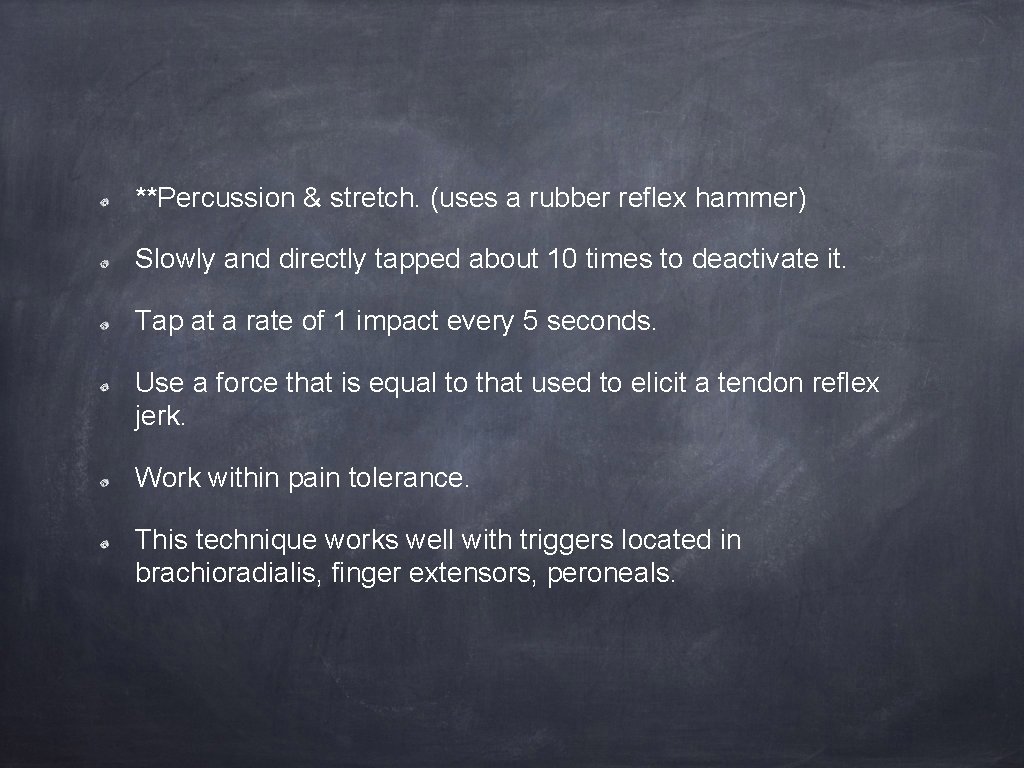 **Percussion & stretch. (uses a rubber reflex hammer)

Slowly and directly tapped about 10 times to deactivate it.

Tap at a rate of 1 impact every 5 seconds.

Use a force that is equal to that used to elicit a tendon reflex jerk.

Work within pain tolerance.

This technique works well with triggers located in brachioradialis, finger extensors, peroneals.